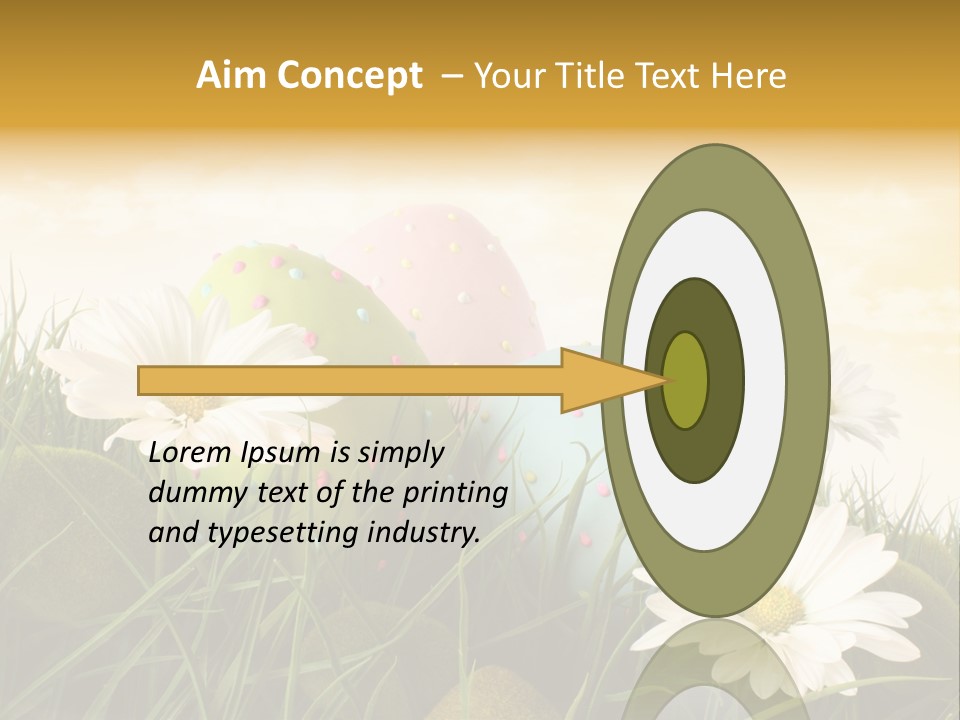 Aim Concept – Your Title Text Here

Lorem Ipsum is simply dummy text of the printing and typesetting industry.